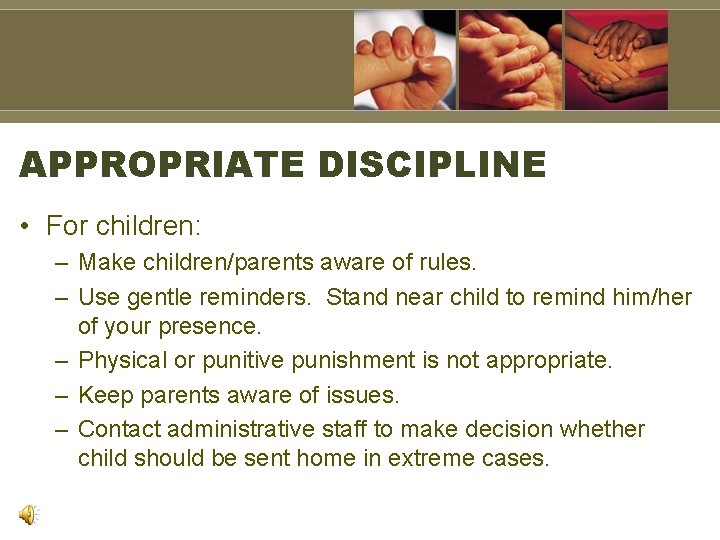 APPROPRIATE DISCIPLINE

• For children:
– Make children/parents aware of rules.
– Use gentle reminders. Stand near child to remind him/her of your presence.
– Physical or punitive punishment is not appropriate.
– Keep parents aware of issues.
– Contact administrative staff to make decision whether child should be sent home in extreme cases.